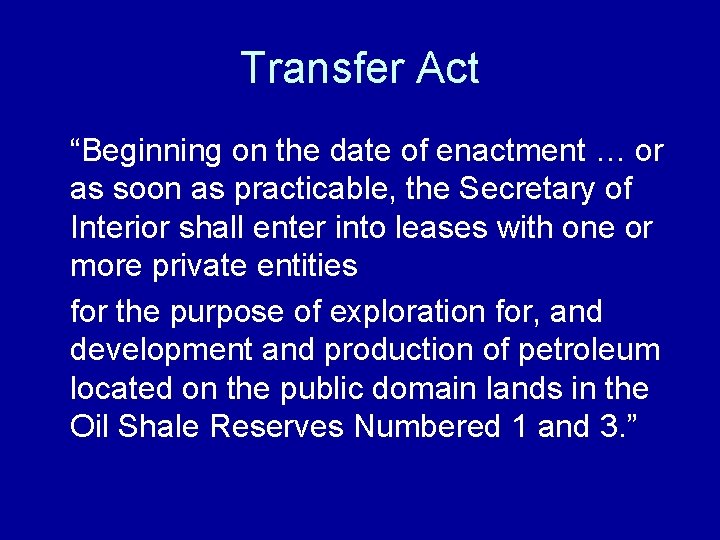 Transfer Act

“Beginning on the date of enactment … or as soon as practicable, the Secretary of Interior shall enter into leases with one or more private entities

for the purpose of exploration for, and development and production of petroleum located on the public domain lands in the Oil Shale Reserves Numbered 1 and 3.”